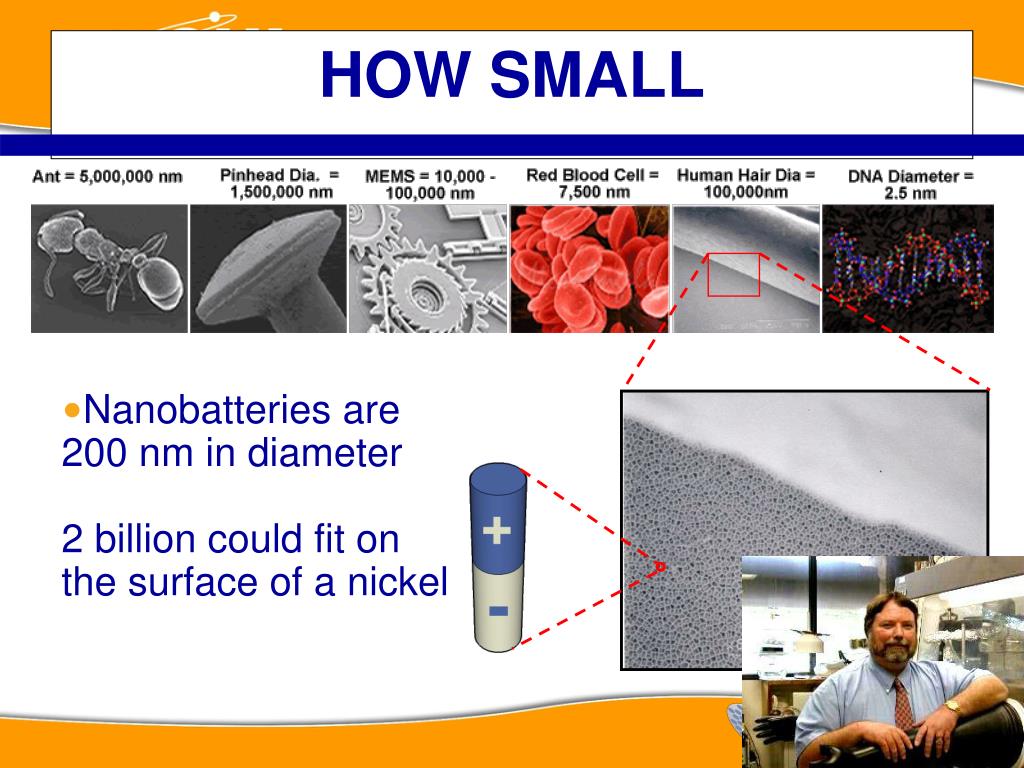 HOW SMALL

Ant = 5,000,000 nm

Pinhead Dia. = 1,500,000 nm

MEMS = 10,000 - 100,000 nm

Red Blood Cell = 7,500 nm

Human Hair Dia = 100,000nm

DNA Diameter = 2.5 nm

•Nanobatteries are 200 nm in diameter

2 billion could fit on the surface of a nickel

+

-